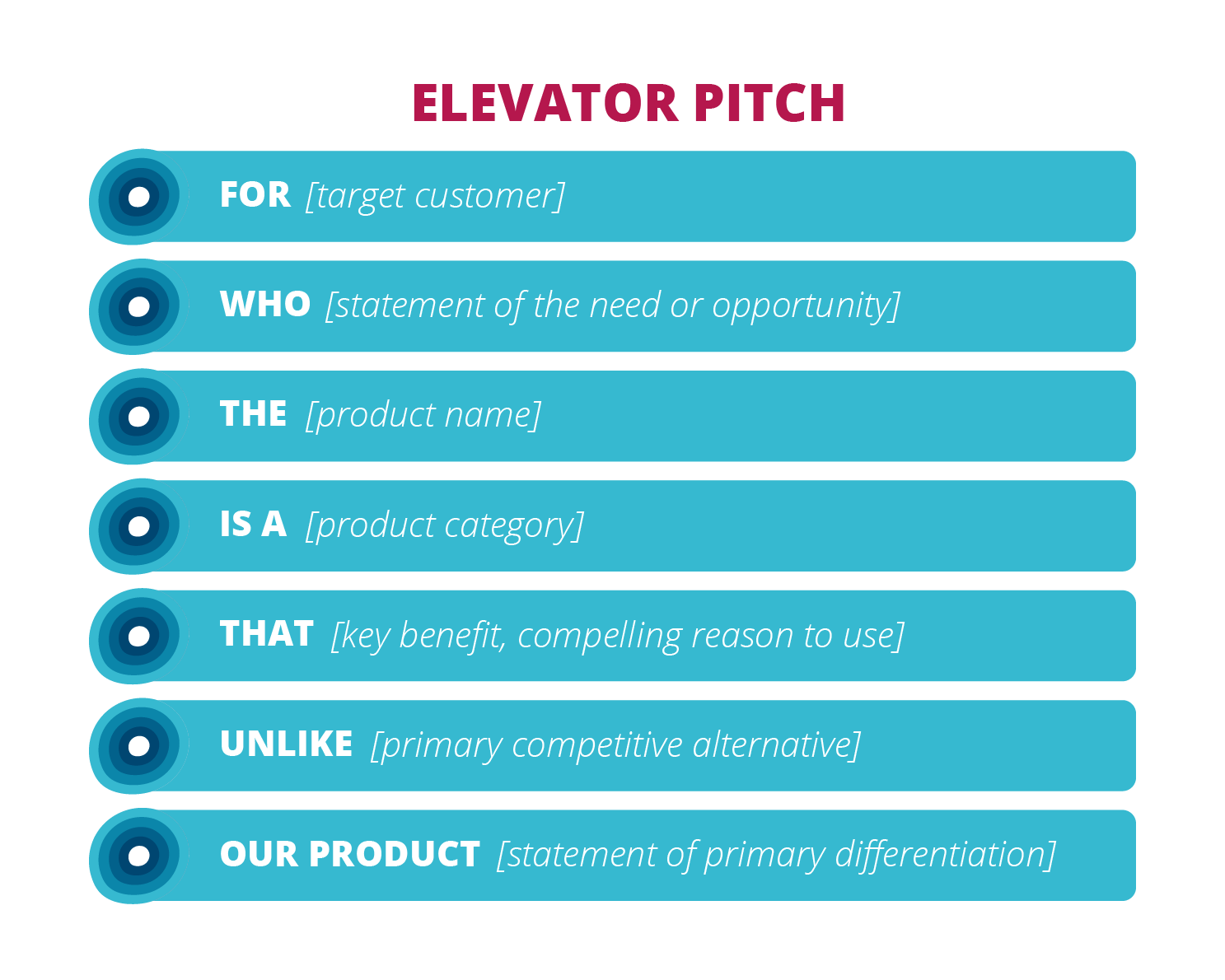 ELEVATOR PITCH

FOR [target customer]

WHO [statement of the need or opportunity]

THE [product name]

IS A [product category]

THAT [key benefit, compelling reason to use]

UNLIKE [primary competitive alternative]

OUR PRODUCT [statement of primary differentiation]